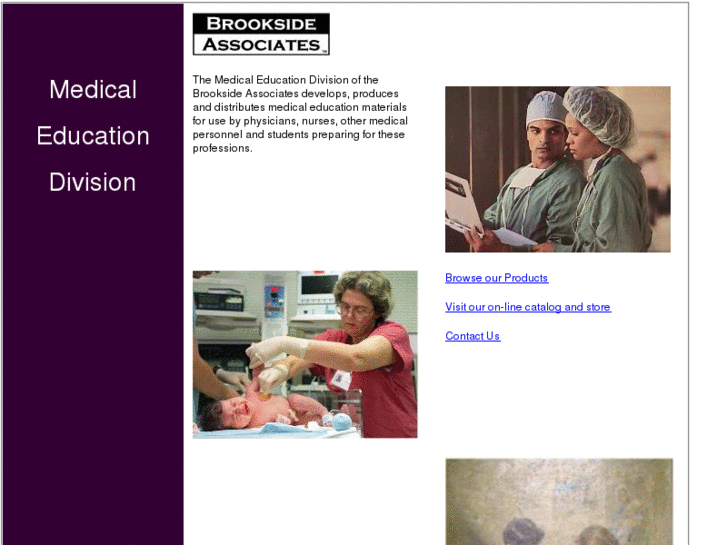 Medical
Education
Division

BROOKSIDE
ASSOCIATES

The Medical Education Division of the Brookside Associates develops, produces and distributes medical education materials for use by physicians, nurses, other medical personnel and students preparing for these professions.

Browse our Products

Visit our on-line catalog and store

Contact Us